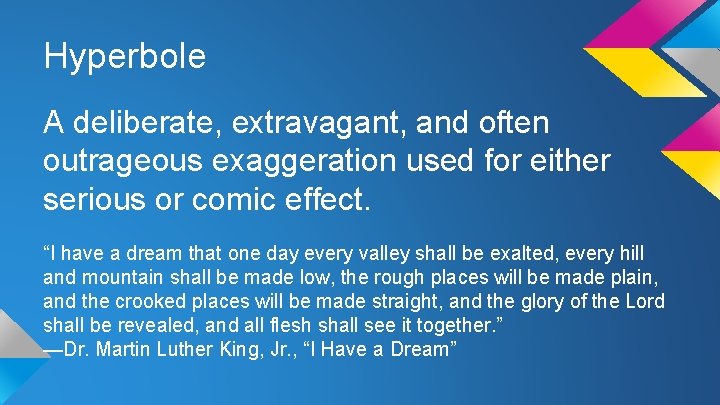 Hyperbole

A deliberate, extravagant, and often outrageous exaggeration used for either serious or comic effect.

“I have a dream that one day every valley shall be exalted, every hill and mountain shall be made low, the rough places will be made plain, and the crooked places will be made straight, and the glory of the Lord shall be revealed, and all flesh shall see it together.”
—Dr. Martin Luther King, Jr., “I Have a Dream”